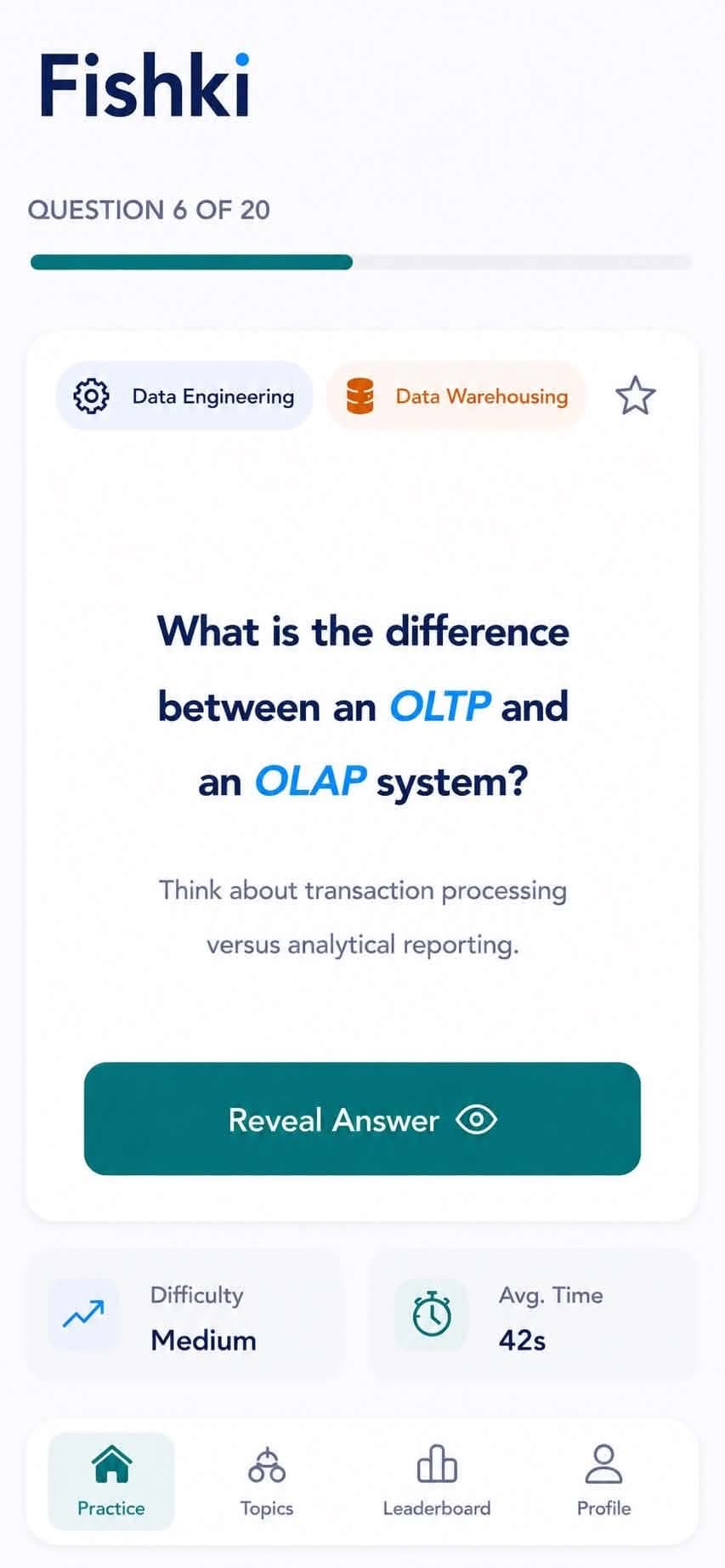 Fishki

QUESTION 6 OF 20

Data Engineering

Data Warehousing

What is the difference between an OLTP and an OLAP system?

Think about transaction processing versus analytical reporting.

Reveal Answer

Difficulty
Medium

Avg. Time
42s

Practice
Topics
Leaderboard
Profile